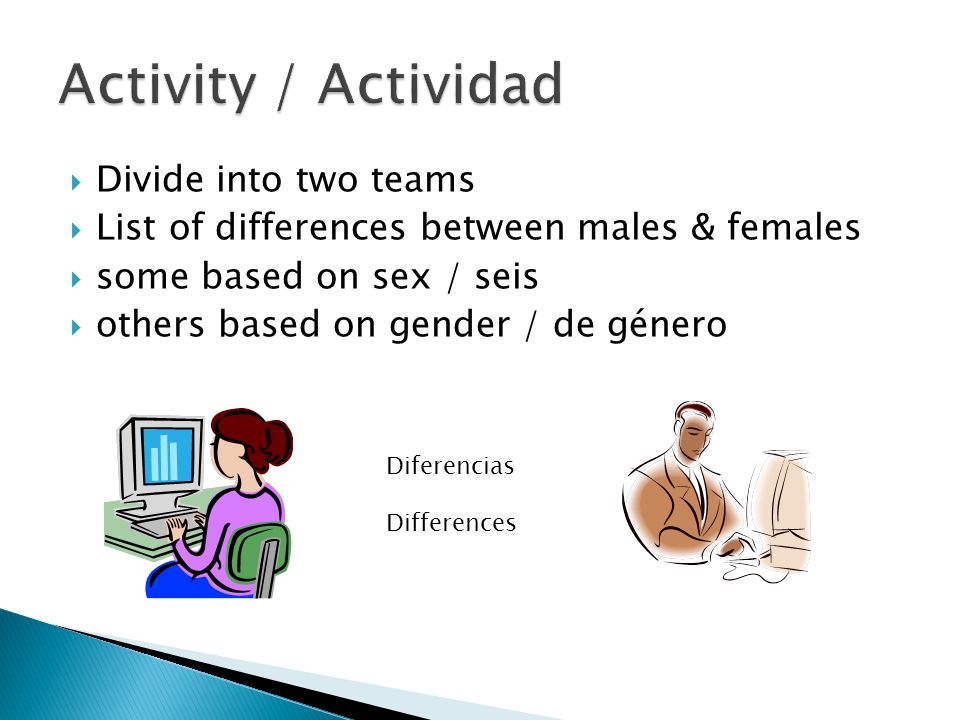 Activity / Actividad

Divide into two teams
List of differences between males & females
some based on sex / seis
others based on gender / de género

Diferencias

Differences